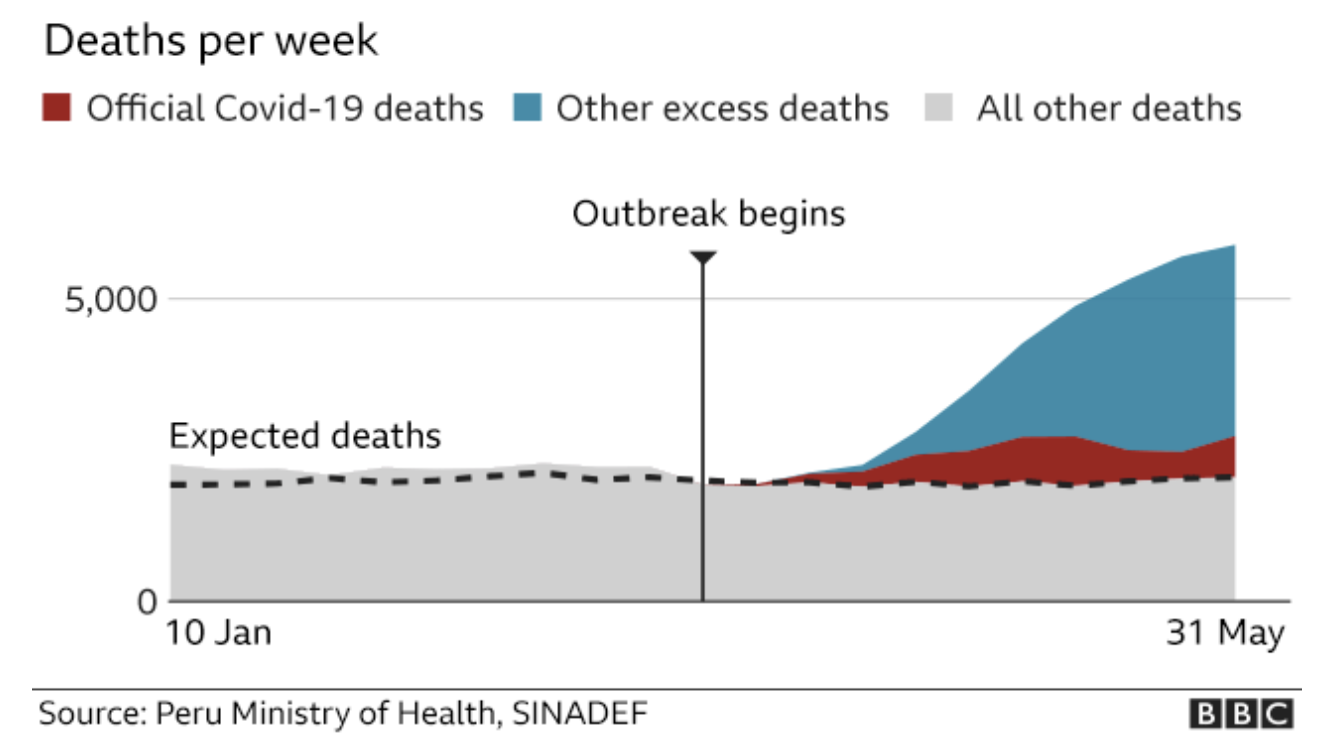 Deaths per week

Official Covid-19 deaths Other excess deaths All other deaths

Outbreak begins

5,000

Expected deaths

0

10 Jan

31 May

Source: Peru Ministry of Health, SINADEF

BBC